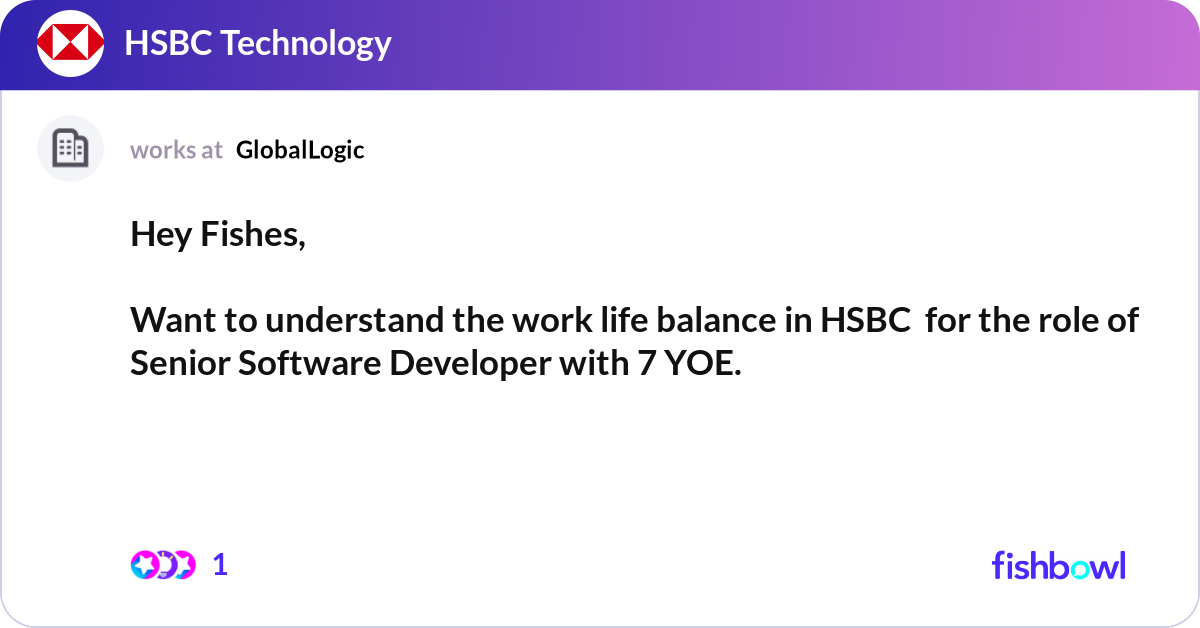 HSBC Technology

works at GlobalLogic

Hey Fishes,

Want to understand the work life balance in HSBC for the role of Senior Software Developer with 7 YOE.

1

fishbowl